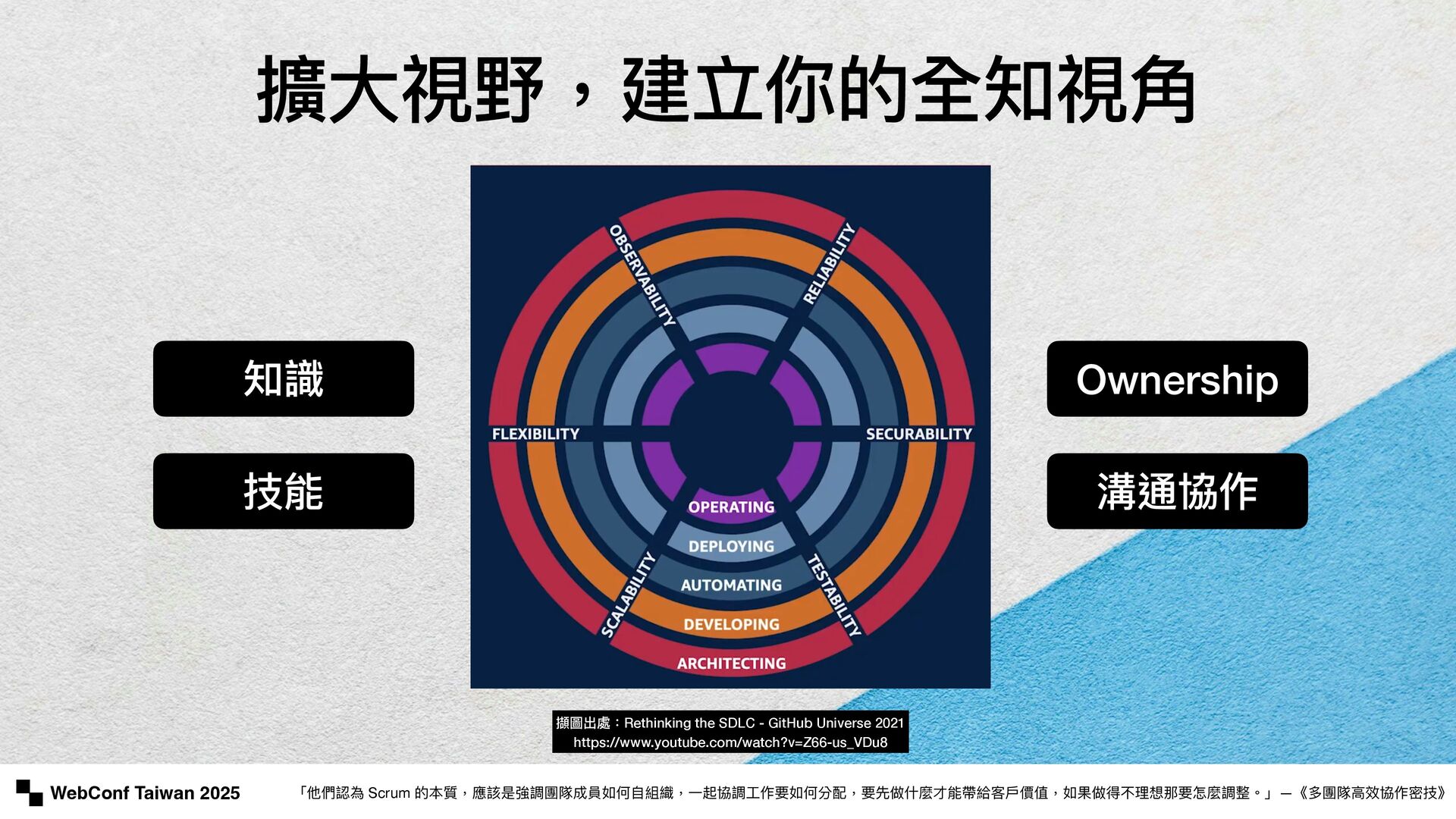 擴大視野，建立你的全知視角

知識

技能

OBSERVABILITY
RELIABILITY
FLEXIBILITY
SECURABILITY
SCALABILITY
TESTABILITY
OPERATING
DEPLOYING
AUTOMATING
DEVELOPING
ARCHITECTING

Ownership

溝通協作

擷圖出處：Rethinking the SDLC - GitHub Universe 2021
https://www.youtube.com/watch?v=Z66-us_VDu8

WebConf Taiwan 2025

「他們認為 Scrum 的本質，應該是強調團隊成員如何自組織，一起協調工作要如何分配，要先做什麼才能帶給客戶價值，如果做得不理想那要怎麼調整。」 — 《多團隊高效協作密技》